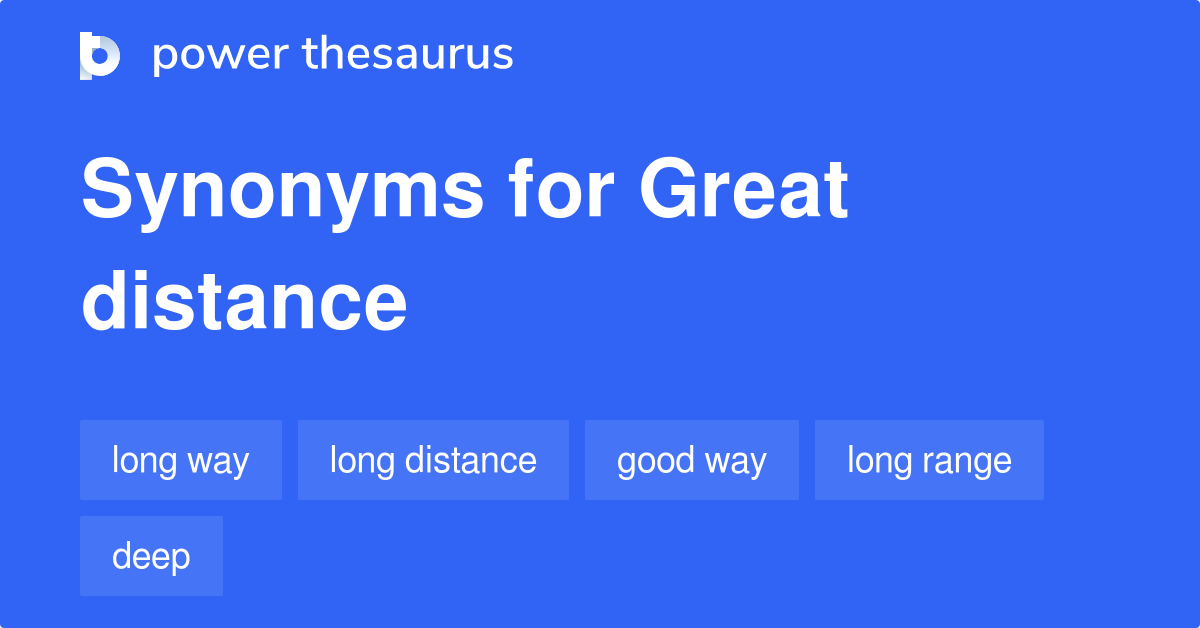 power thesaurus

Synonyms for Great distance

long way

long distance

good way

long range

deep